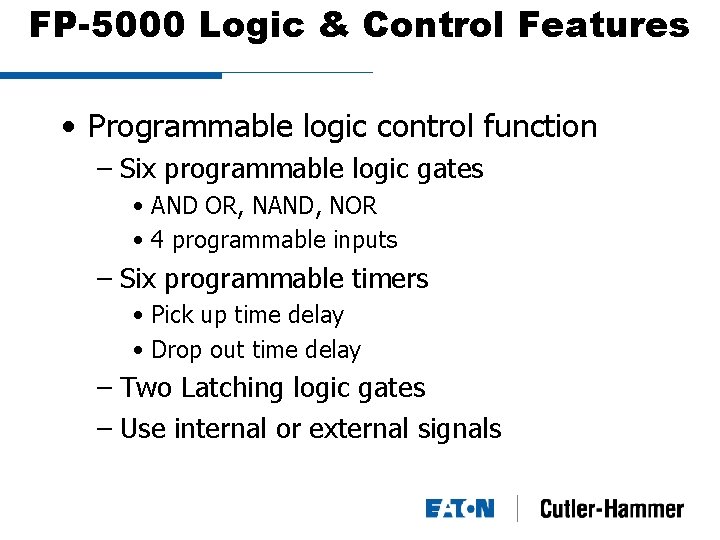 FP-5000 Logic & Control Features

• Programmable logic control function
– Six programmable logic gates
• AND OR, NAND, NOR
• 4 programmable inputs
– Six programmable timers
• Pick up time delay
• Drop out time delay
– Two Latching logic gates
– Use internal or external signals

EATON | Cutler-Hammer